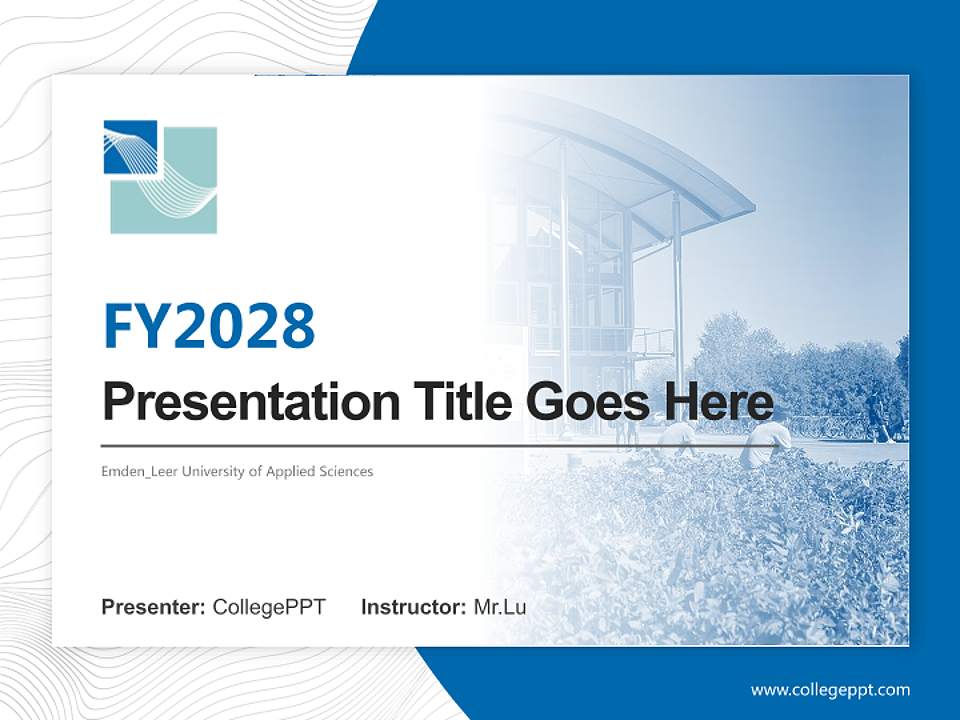 FY2028

Presentation Title Goes Here

Emden_Leer University of Applied Sciences

Presenter: CollegePPT Instructor: Mr.Lu

www.collegeppt.com